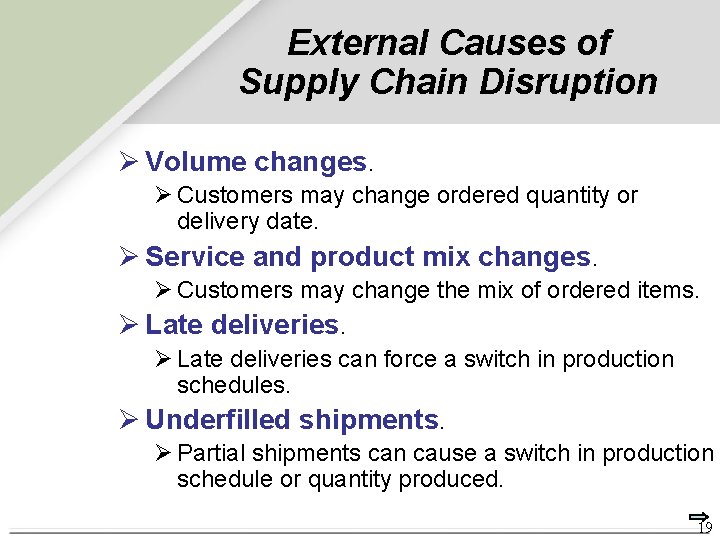 External Causes of Supply Chain Disruption

➢ Volume changes.
➢ Customers may change ordered quantity or delivery date.
➢ Service and product mix changes.
➢ Customers may change the mix of ordered items.
➢ Late deliveries.
➢ Late deliveries can force a switch in production schedules.
➢ Underfilled shipments.
➢ Partial shipments can cause a switch in production schedule or quantity produced.

19